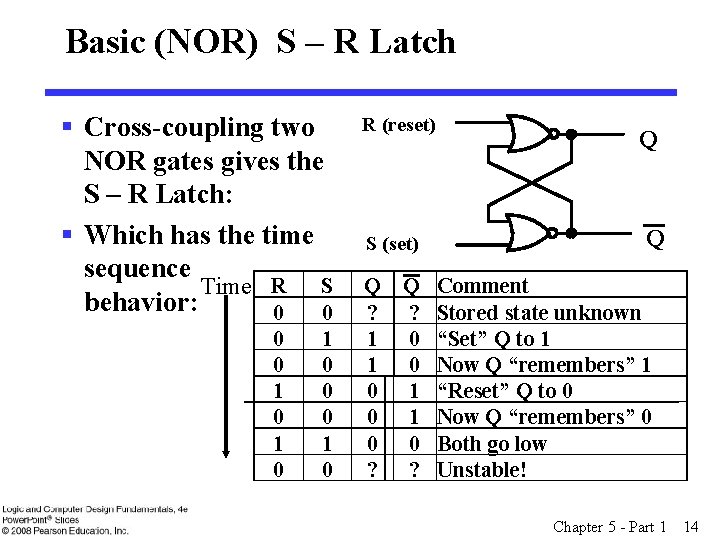 Basic (NOR) S – R Latch

▪ Cross-coupling two NOR gates gives the S – R Latch:

▪ Which has the time sequence behavior:

R (reset)

S (set)

Q

$\overline{Q}$

Time

| R | S | Q | $\overline{Q}$ | Comment |
|---|---|---|---|---|
| 0 | 0 | ? | ? | Stored state unknown |
| 0 | 1 | 1 | 0 | “Set” Q to 1 |
| 0 | 0 | 1 | 0 | Now Q “remembers” 1 |
| 1 | 0 | 0 | 1 | “Reset” Q to 0 |
| 0 | 0 | 0 | 1 | Now Q “remembers” 0 |
| 1 | 1 | 0 | 0 | Both go low |
| 0 | 0 | ? | ? | Unstable! |

Logic and Computer Design Fundamentals, 4e
PowerPoint® Slides
© 2008 Pearson Education, Inc.

Chapter 5 - Part 1 14